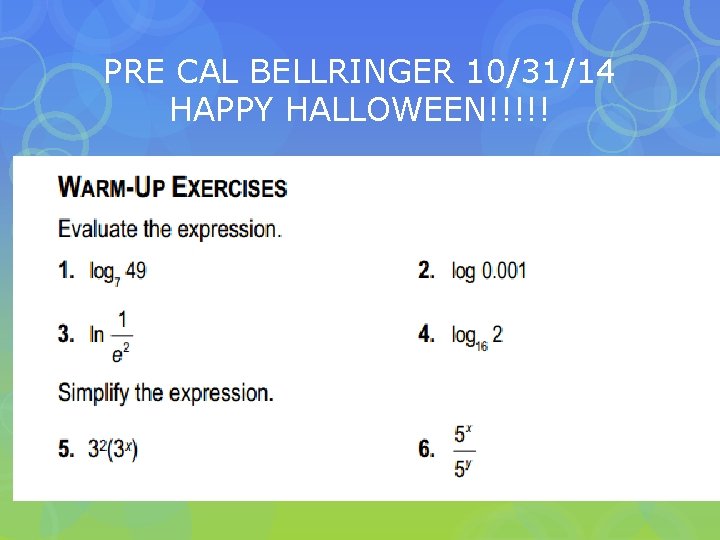 PRE CAL BELLRINGER 10/31/14
HAPPY HALLOWEEN!!!!!

WARM-UP EXERCISES

Evaluate the expression.

1. $\log_7 49$

2. $\log 0.001$

3. $\ln \frac{1}{e^2}$

4. $\log_{16} 2$

Simplify the expression.

5. $3^2(3^x)$

6. $\frac{5^x}{5^y}$